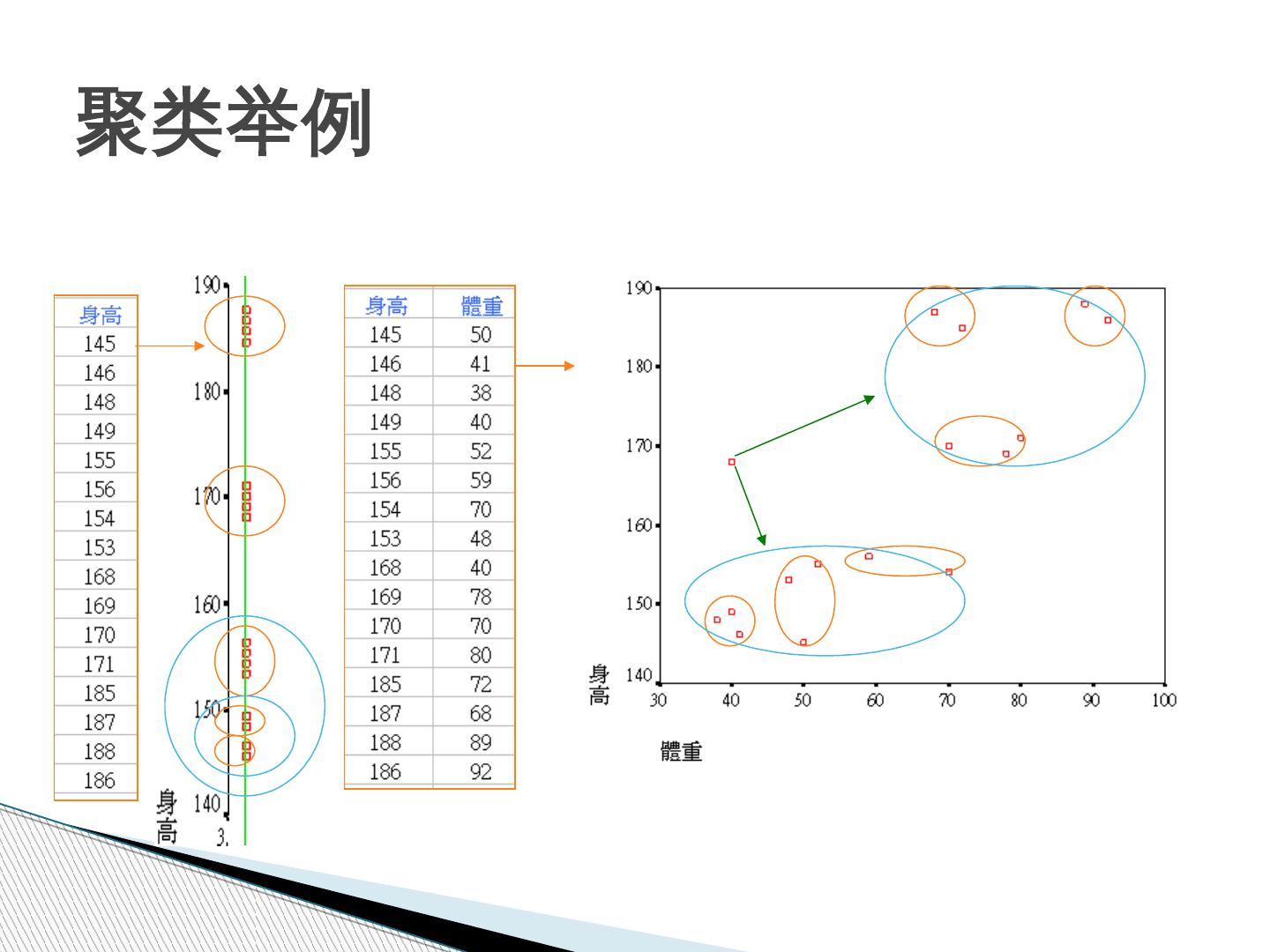 聚类举例

| 身高 |
|---|
| 145 |
| 146 |
| 148 |
| 149 |
| 155 |
| 156 |
| 154 |
| 153 |
| 168 |
| 169 |
| 170 |
| 171 |
| 185 |
| 187 |
| 188 |
| 186 |

190
180
170
160
150
140
身高
3.

| 身高 | 體重 |
|---|---|
| 145 | 50 |
| 146 | 41 |
| 148 | 38 |
| 149 | 40 |
| 155 | 52 |
| 156 | 59 |
| 154 | 70 |
| 153 | 48 |
| 168 | 40 |
| 169 | 78 |
| 170 | 70 |
| 171 | 80 |
| 185 | 72 |
| 187 | 68 |
| 188 | 89 |
| 186 | 92 |

190
180
170
160
150
140
身高
30 40 50 60 70 80 90 100
體重